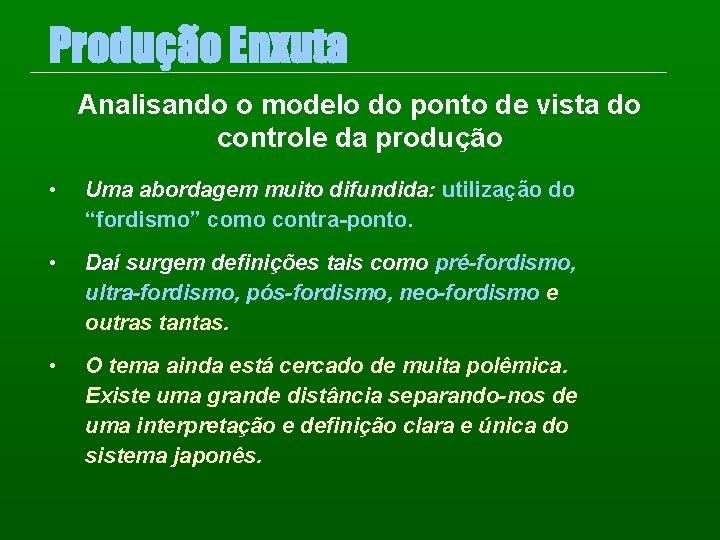 Produção Enxuta

Analisando o modelo do ponto de vista do controle da produção

• Uma abordagem muito difundida: utilização do “fordismo” como contra-ponto.

• Daí surgem definições tais como pré-fordismo, ultra-fordismo, pós-fordismo, neo-fordismo e outras tantas.

• O tema ainda está cercado de muita polêmica. Existe uma grande distância separando-nos de uma interpretação e definição clara e única do sistema japonês.